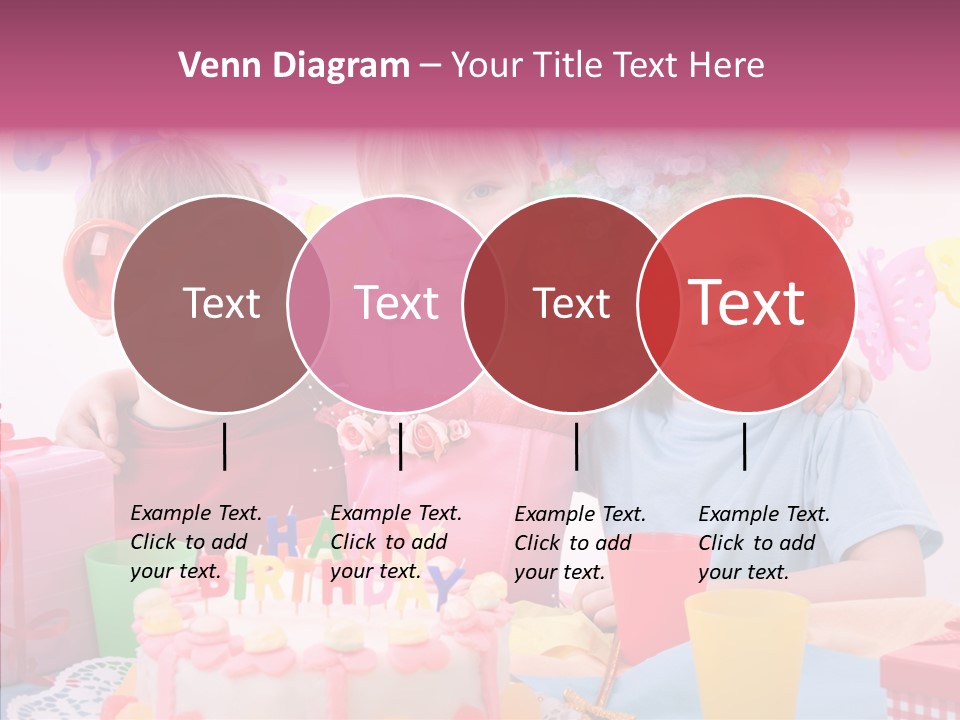 Venn Diagram – Your Title Text Here

Text

Text

Text

Text

Example Text. Click to add your text.

Example Text. Click to add your text.

Example Text. Click to add your text.

Example Text. Click to add your text.

HAPPY BIRTHDAY